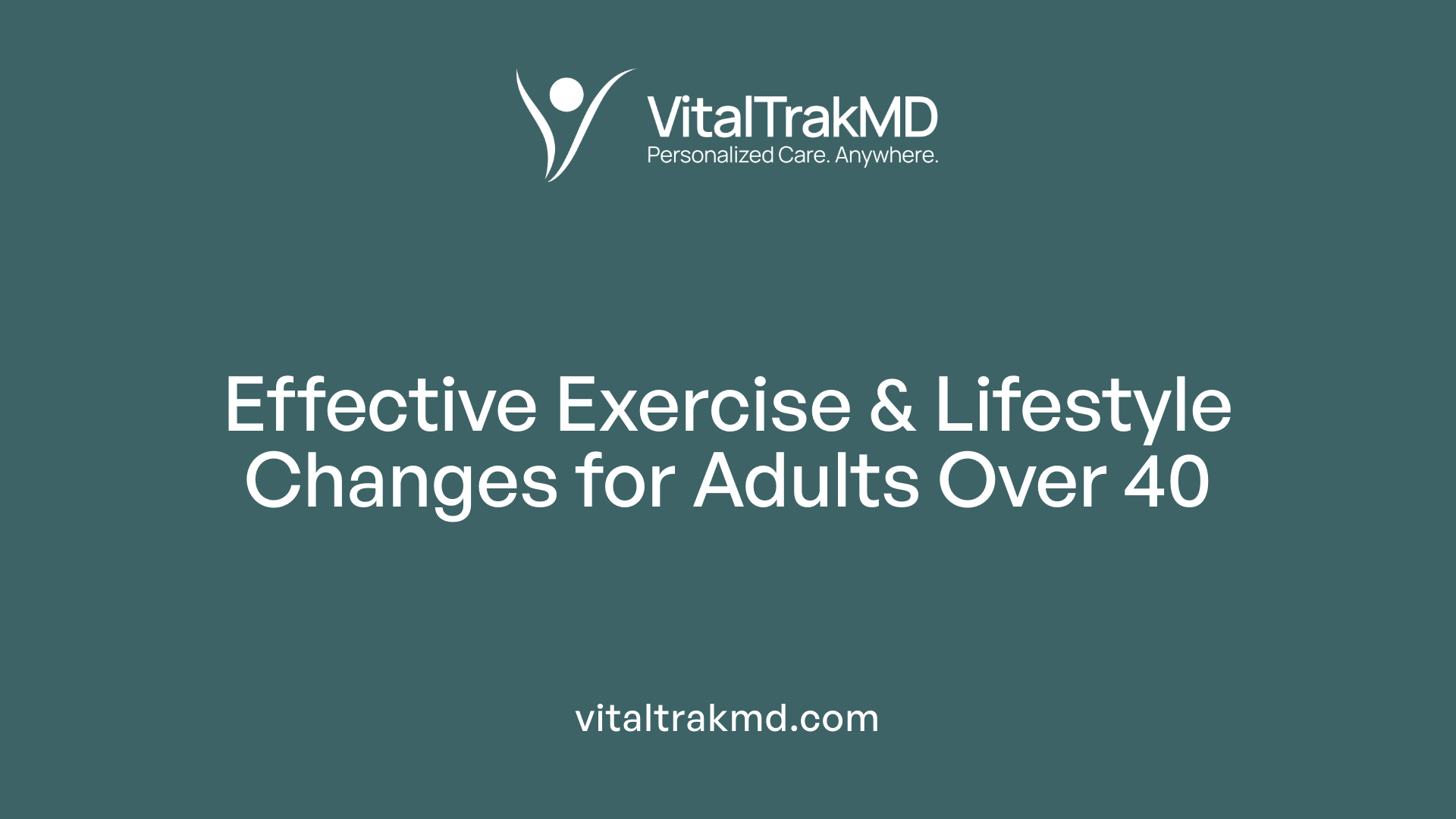 VitalTrakMD
Personalized Care. Anywhere.

Effective Exercise & Lifestyle Changes for Adults Over 40

vitaltrakmd.com